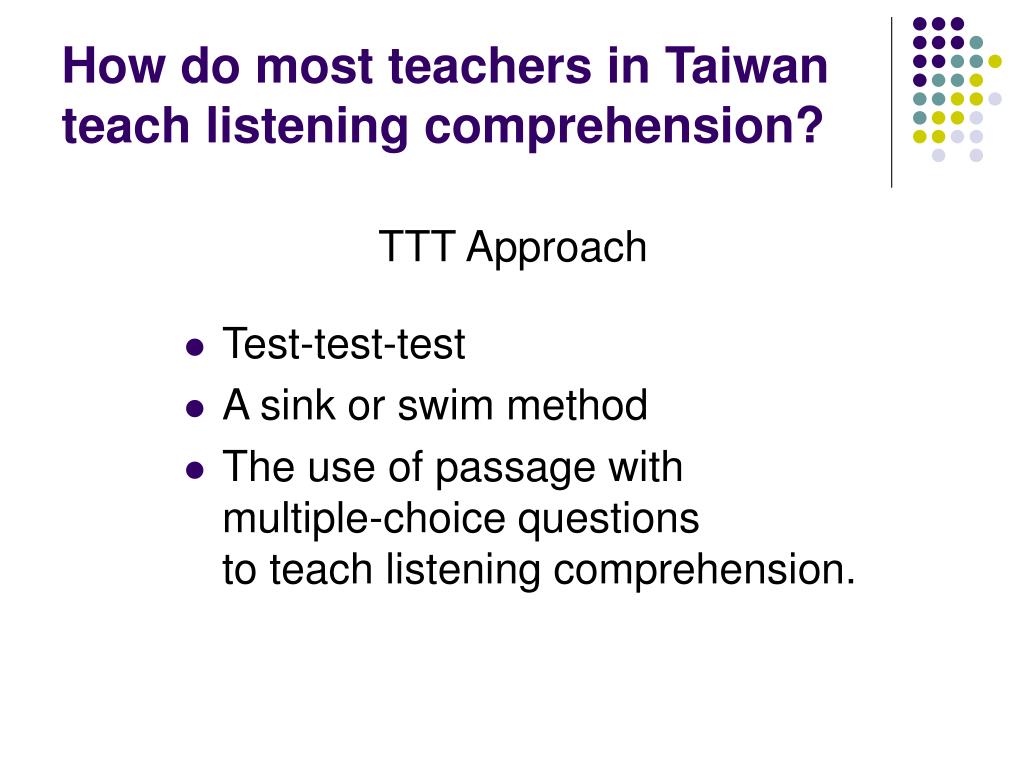 How do most teachers in Taiwan teach listening comprehension?

TTT Approach

- Test-test-test
- A sink or swim method
- The use of passage with multiple-choice questions to teach listening comprehension.